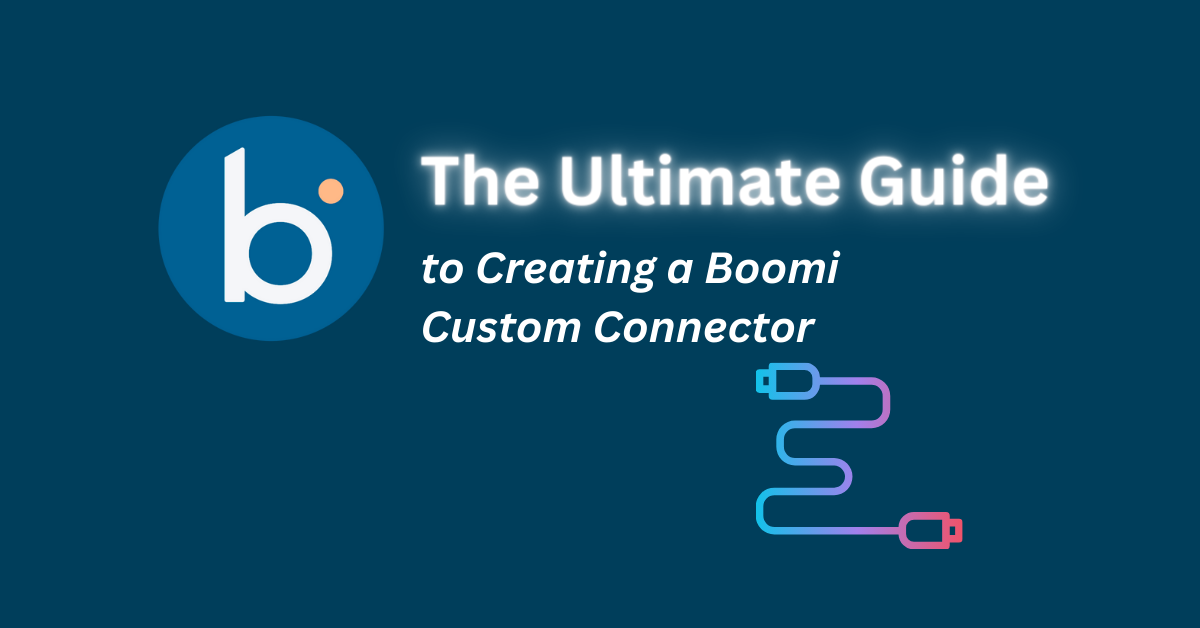 The Ultimate Guide

to Creating a Boomi Custom Connector